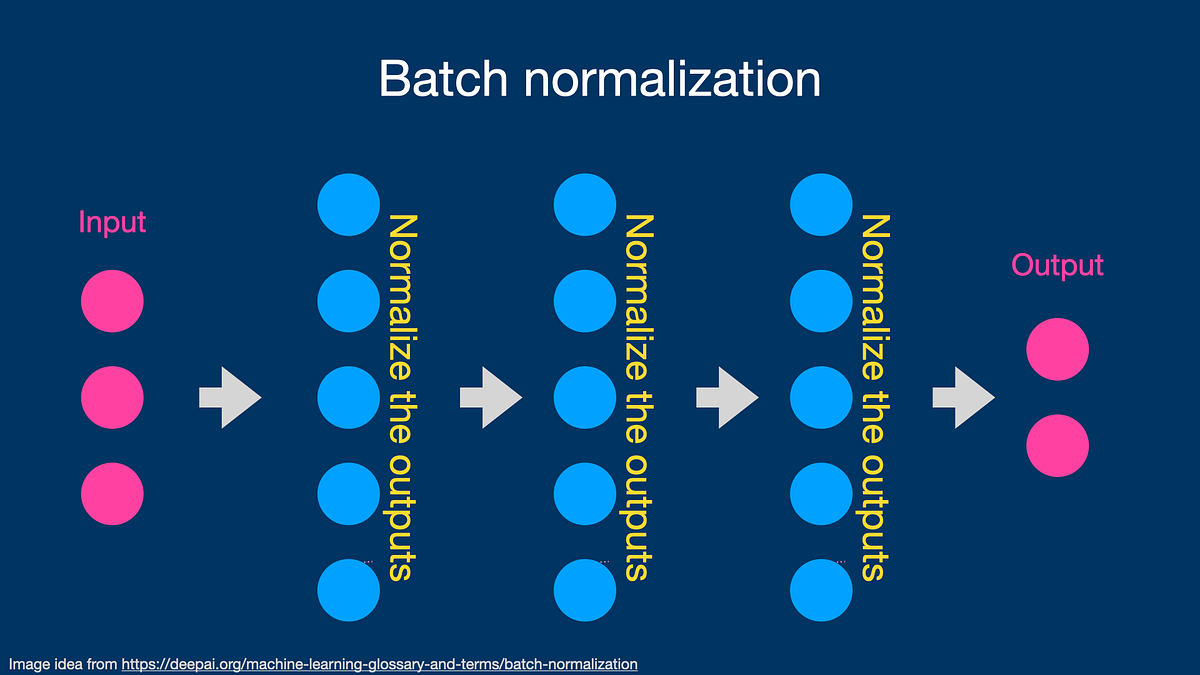 Batch normalization

Input

Normalize the outputs

Normalize the outputs

Normalize the outputs

Output

Image idea from https://deepai.org/machine-learning-glossary-and-terms/batch-normalization